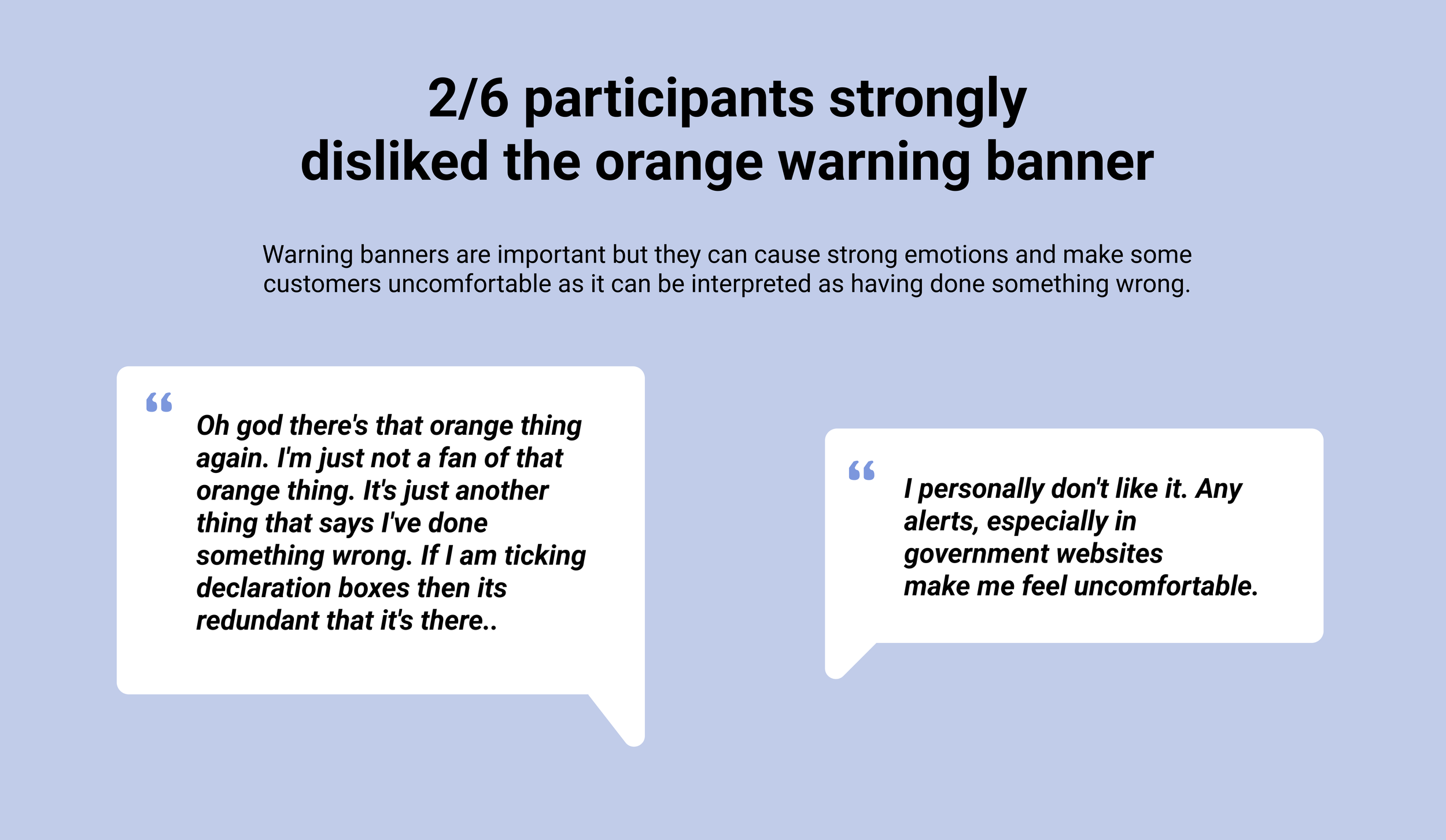 2/6 participants strongly disliked the orange warning banner

Warning banners are important but they can cause strong emotions and make some customers uncomfortable as it can be interpreted as having done something wrong.

“

Oh god there's that orange thing again. I'm just not a fan of that orange thing. It's just another thing that says I've done something wrong. If I am ticking declaration boxes then its redundant that it's there..

“

I personally don't like it. Any alerts, especially in government websites make me feel uncomfortable.